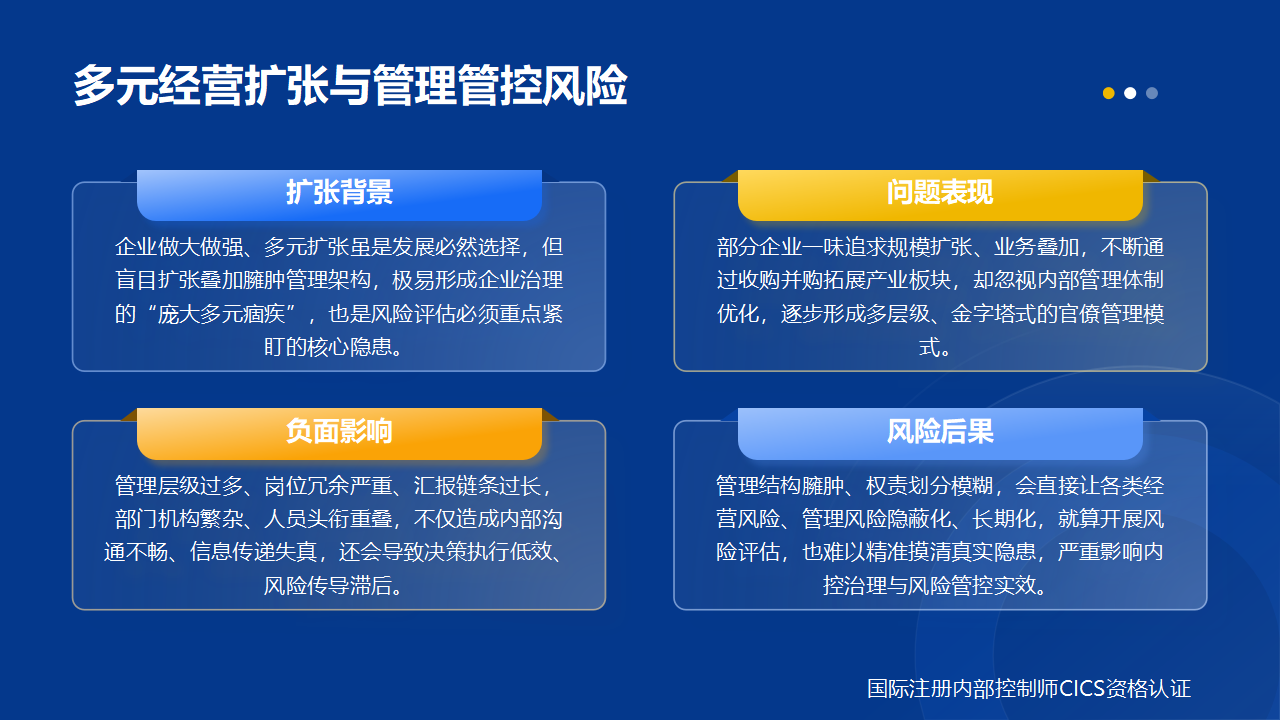 多元经营扩张与管理管控风险

扩张背景

企业做大做强、多元扩张虽是发展必然选择，但盲目扩张叠加臃肿管理架构，极易形成企业治理的“庞大多元痼疾”，也是风险评估必须重点紧盯的核心隐患。

问题表现

部分企业一味追求规模扩张、业务叠加，不断通过收购并购拓展产业板块，却忽视内部管理体制优化，逐步形成多层级、金字塔式的官僚管理模式。

负面影响

管理层级过多、岗位冗余严重、汇报链条过长，部门机构繁杂、人员头衔重叠，不仅造成内部沟通不畅、信息传递失真，还会导致决策执行低效、风险传导滞后。

风险后果

管理结构臃肿、权责划分模糊，会直接让各类经营风险、管理风险隐蔽化、长期化，就算开展风险评估，也难以精准摸清真实隐患，严重影响内控治理与风险管控实效。

国际注册内部控制师CICS资格认证